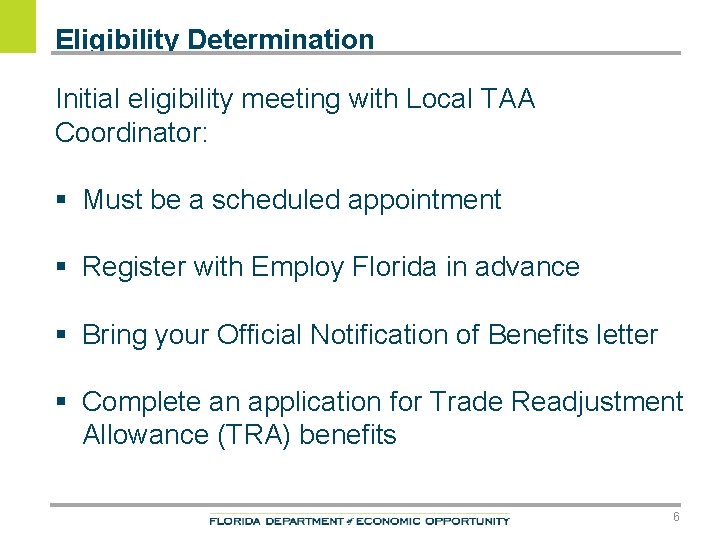 Eligibility Determination

Initial eligibility meeting with Local TAA Coordinator:

▪ Must be a scheduled appointment

▪ Register with Employ Florida in advance

▪ Bring your Official Notification of Benefits letter

▪ Complete an application for Trade Readjustment Allowance (TRA) benefits

FLORIDA DEPARTMENT of ECONOMIC OPPORTUNITY

6